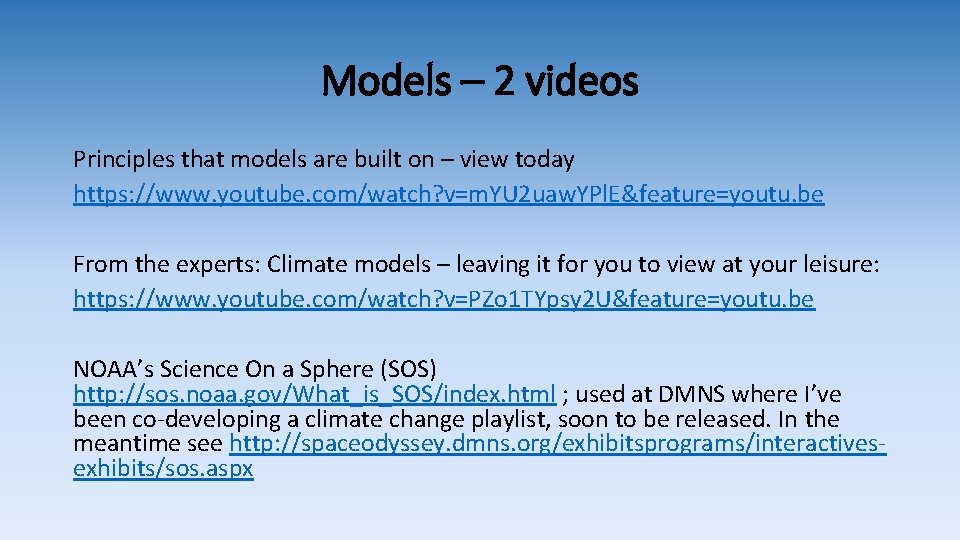 Models – 2 videos

Principles that models are built on – view today
https://www.youtube.com/watch?v=mYU2uawYPlE&feature=youtu.be

From the experts: Climate models – leaving it for you to view at your leisure:
https://www.youtube.com/watch?v=PZo1TYpsy2U&feature=youtu.be

NOAA's Science On a Sphere (SOS)
http://sos.noaa.gov/What_is_SOS/index.html ; used at DMNS where I've been co-developing a climate change playlist, soon to be released. In the meantime see http://spaceodyssey.dmns.org/exhibitsprograms/interactives-exhibits/sos.aspx